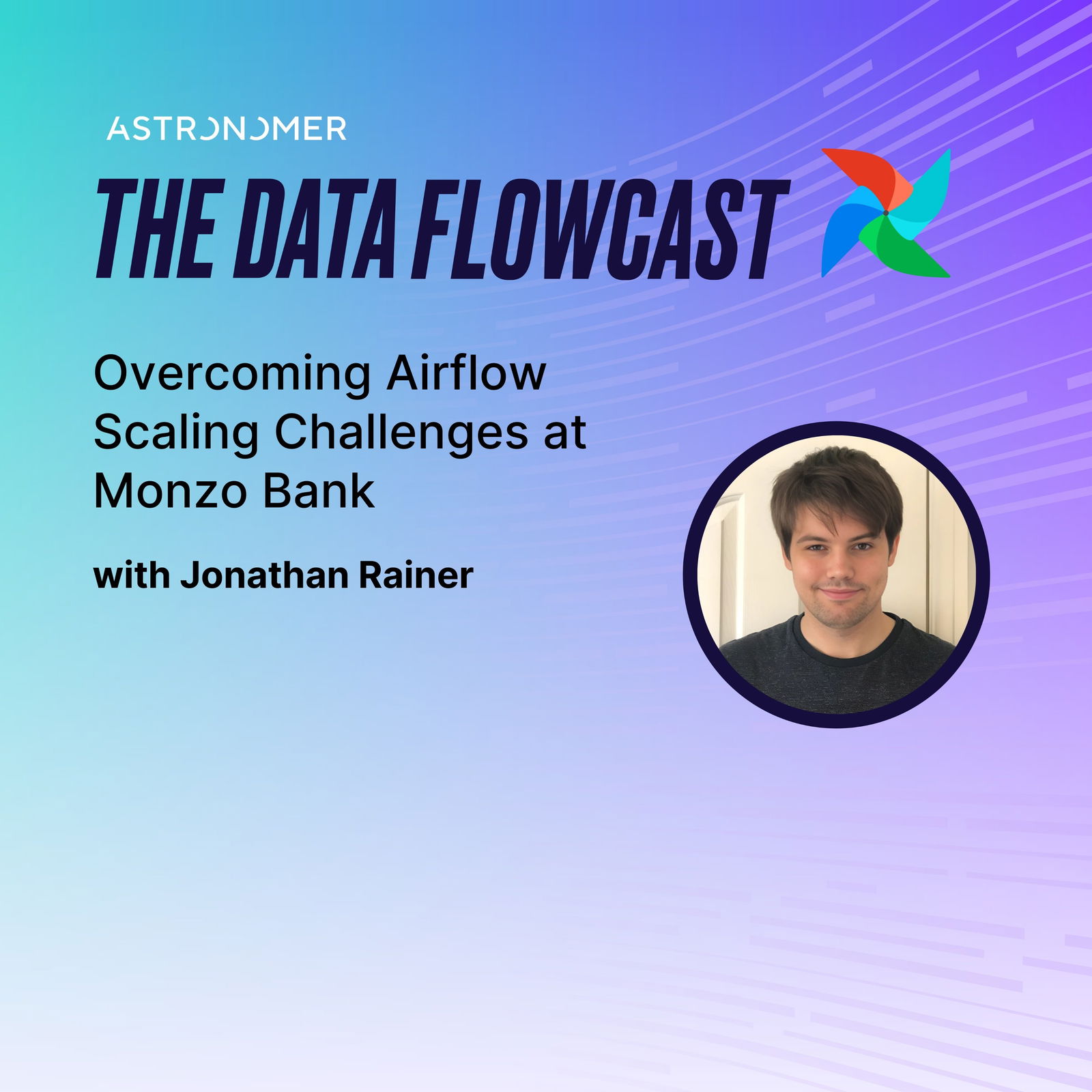 ASTRONOMER

THE DATA FLOWCAST

Overcoming Airflow Scaling Challenges at Monzo Bank

with Jonathan Rainer